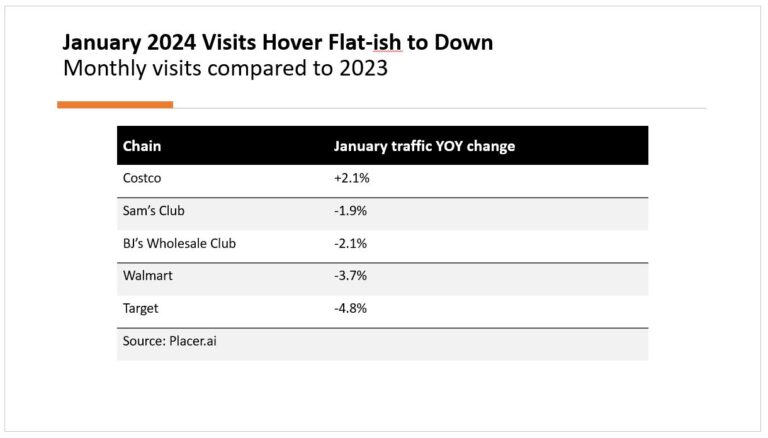 January 2024 Visits Hover Flat-ish to Down
Monthly visits compared to 2023

| Chain | January traffic YOY change |
|---|---|
| Costco | +2.1% |
| Sam's Club | -1.9% |
| BJ's Wholesale Club | -2.1% |
| Walmart | -3.7% |
| Target | -4.8% |
| Source: Placer.ai | |